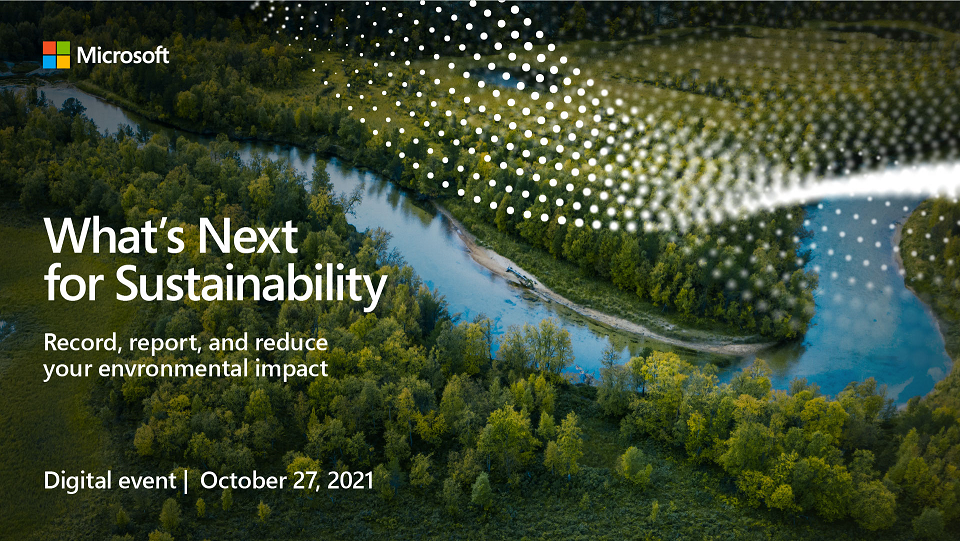 Microsoft

What's Next for Sustainability

Record, report, and reduce your envronmental impact

Digital event | October 27, 2021